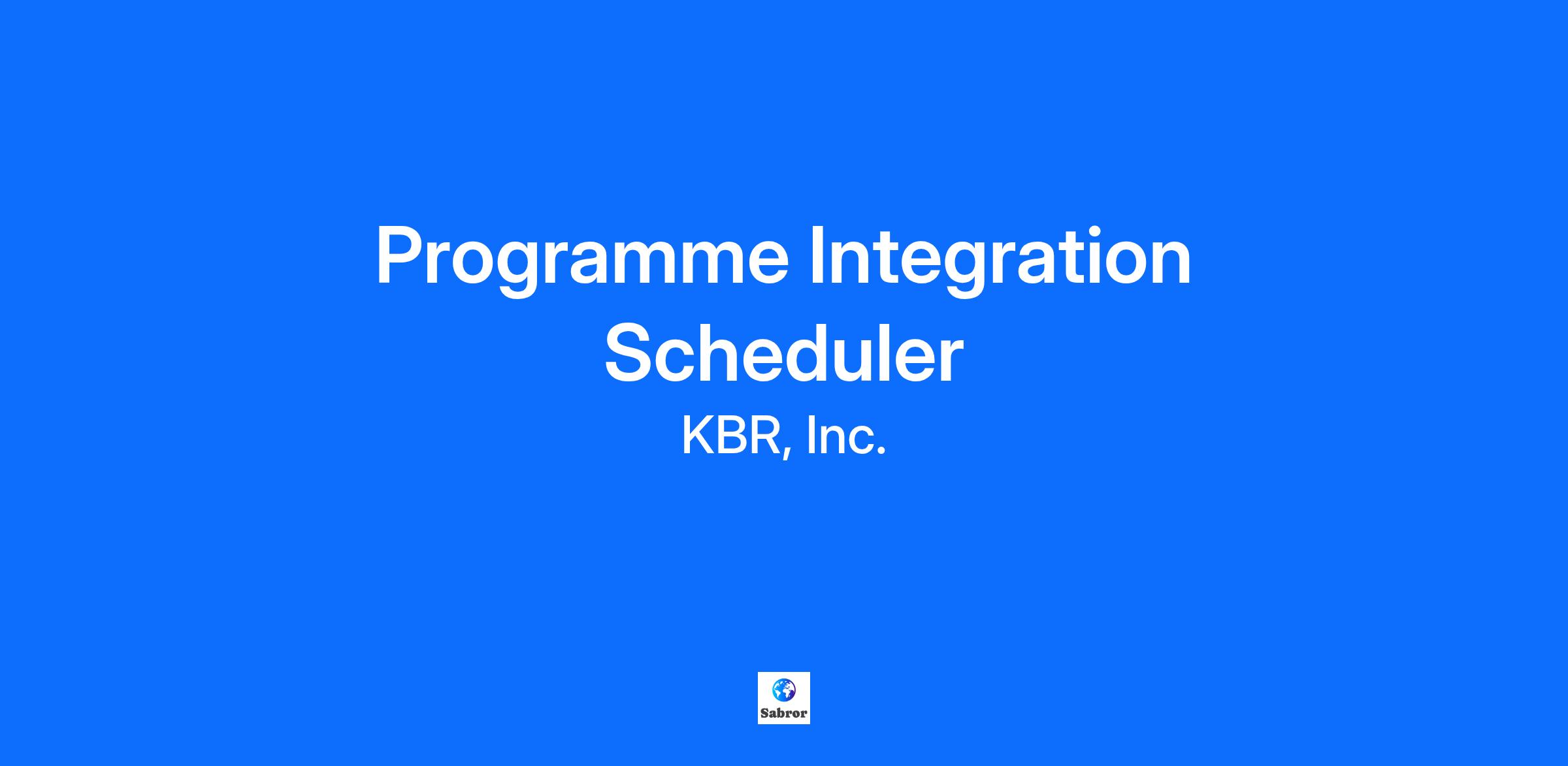 Programme Integration Scheduler

KBR, Inc.

Sabror